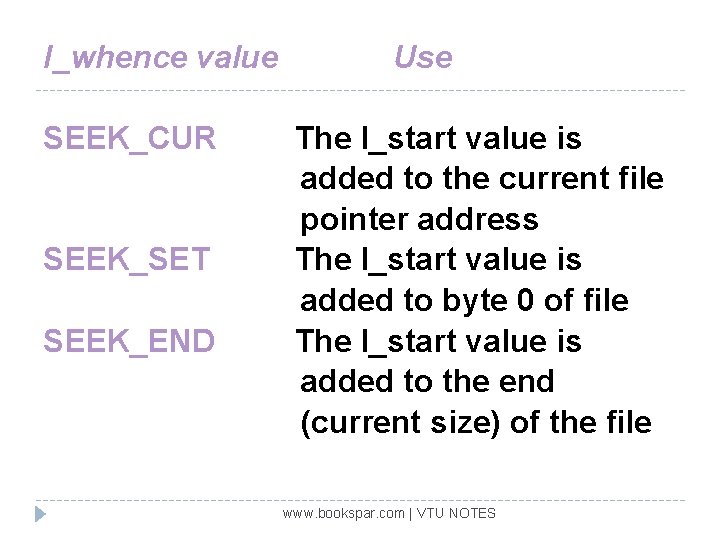 | l_whence value | Use |
|---|---|
| SEEK_CUR | The l_start value is added to the current file pointer address |
| SEEK_SET | The l_start value is added to byte 0 of file |
| SEEK_END | The l_start value is added to the end (current size) of the file |

www.bookspar.com | VTU NOTES